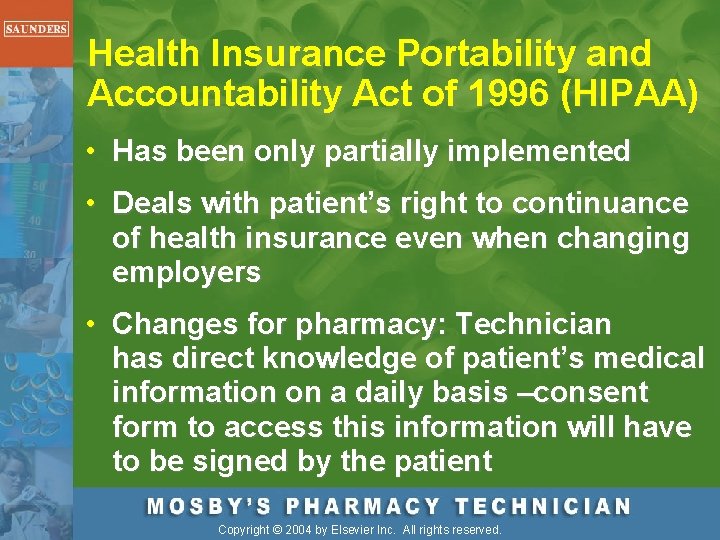 SAUNDERS

Health Insurance Portability and Accountability Act of 1996 (HIPAA)

• Has been only partially implemented

• Deals with patient's right to continuance of health insurance even when changing employers

• Changes for pharmacy: Technician has direct knowledge of patient's medical information on a daily basis –consent form to access this information will have to be signed by the patient

MOSBY'S PHARMACY TECHNICIAN

Copyright © 2004 by Elsevier Inc. All rights reserved.